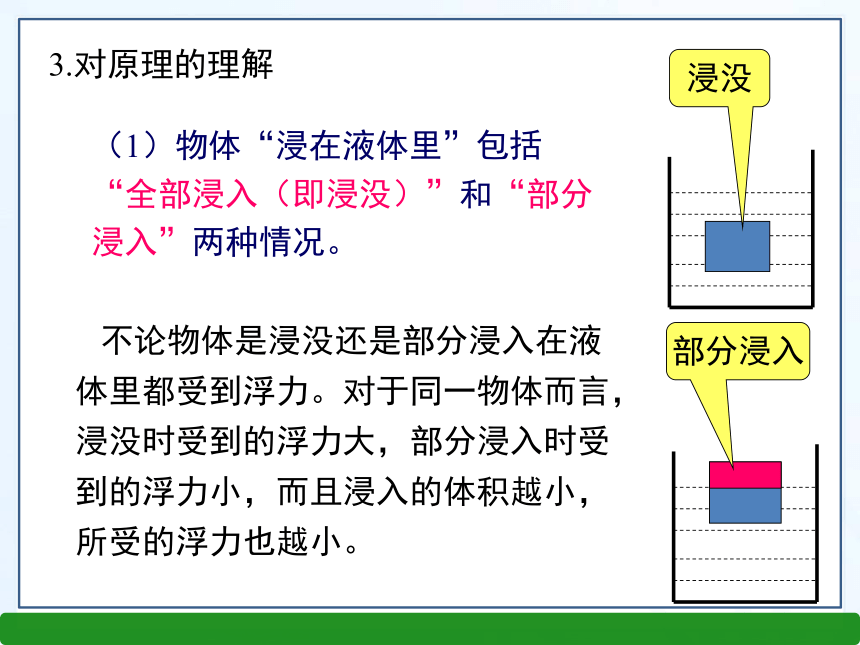 3.对原理的理解

（1）物体“浸在液体里”包括“全部浸入（即浸没）”和“部分浸入”两种情况。

不论物体是浸没还是部分浸入在液体里都受到浮力。对于同一物体而言，浸没时受到的浮力大，部分浸入时受到的浮力小，而且浸入的体积越小，所受的浮力也越小。

浸没

部分浸入